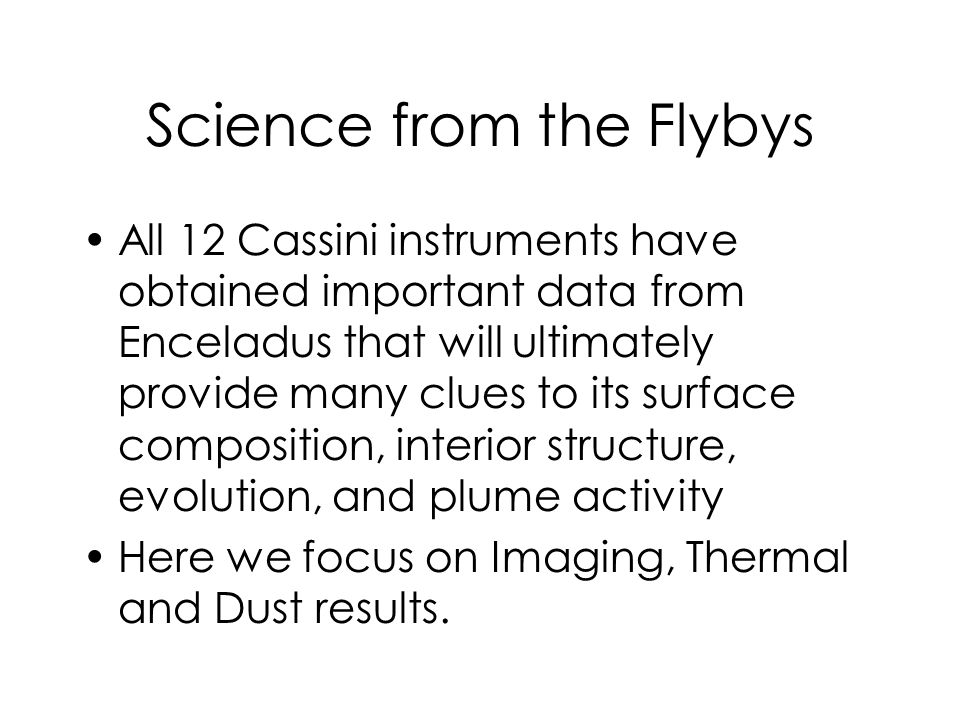 Science from the Flybys

• All 12 Cassini instruments have obtained important data from Enceladus that will ultimately provide many clues to its surface composition, interior structure, evolution, and plume activity

• Here we focus on Imaging, Thermal and Dust results.